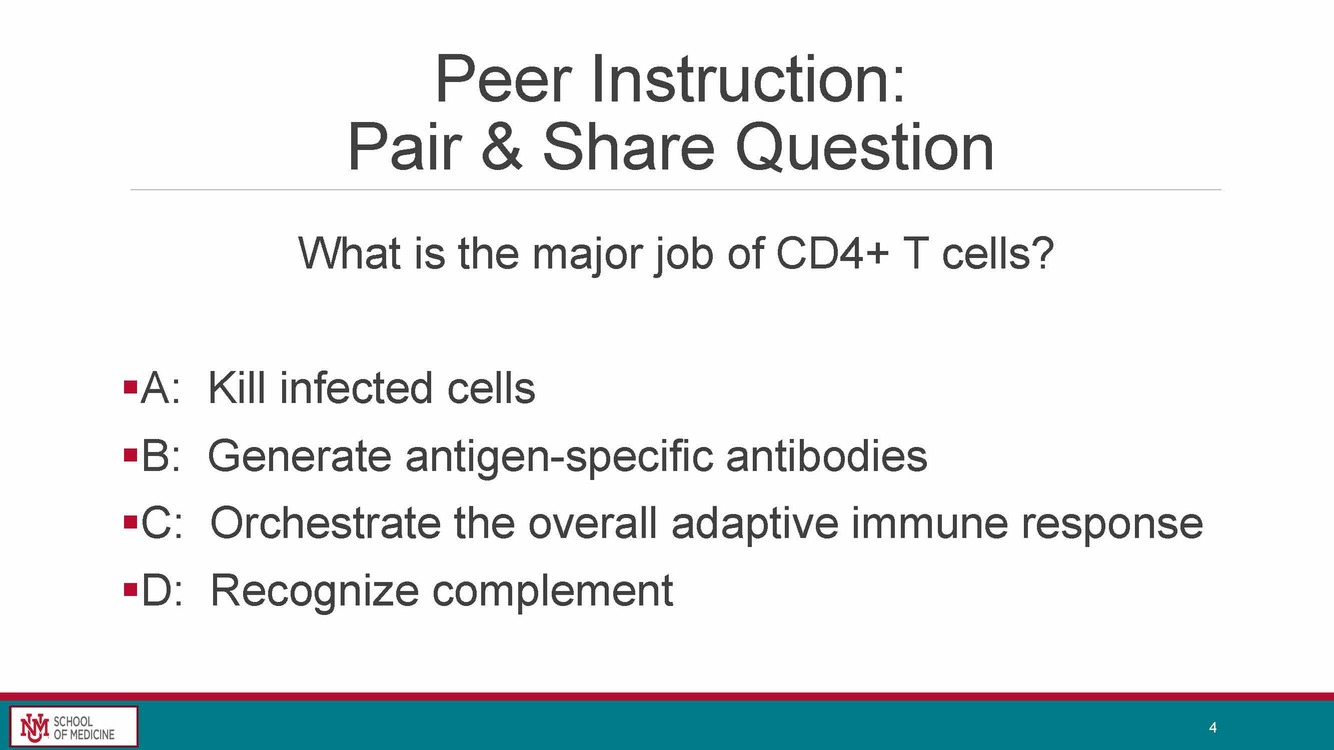 Peer Instruction:
Pair & Share Question

What is the major job of CD4+ T cells?

▪A: Kill infected cells
▪B: Generate antigen-specific antibodies
▪C: Orchestrate the overall adaptive immune response
▪D: Recognize complement

NM SCHOOL OF MEDICINE

4